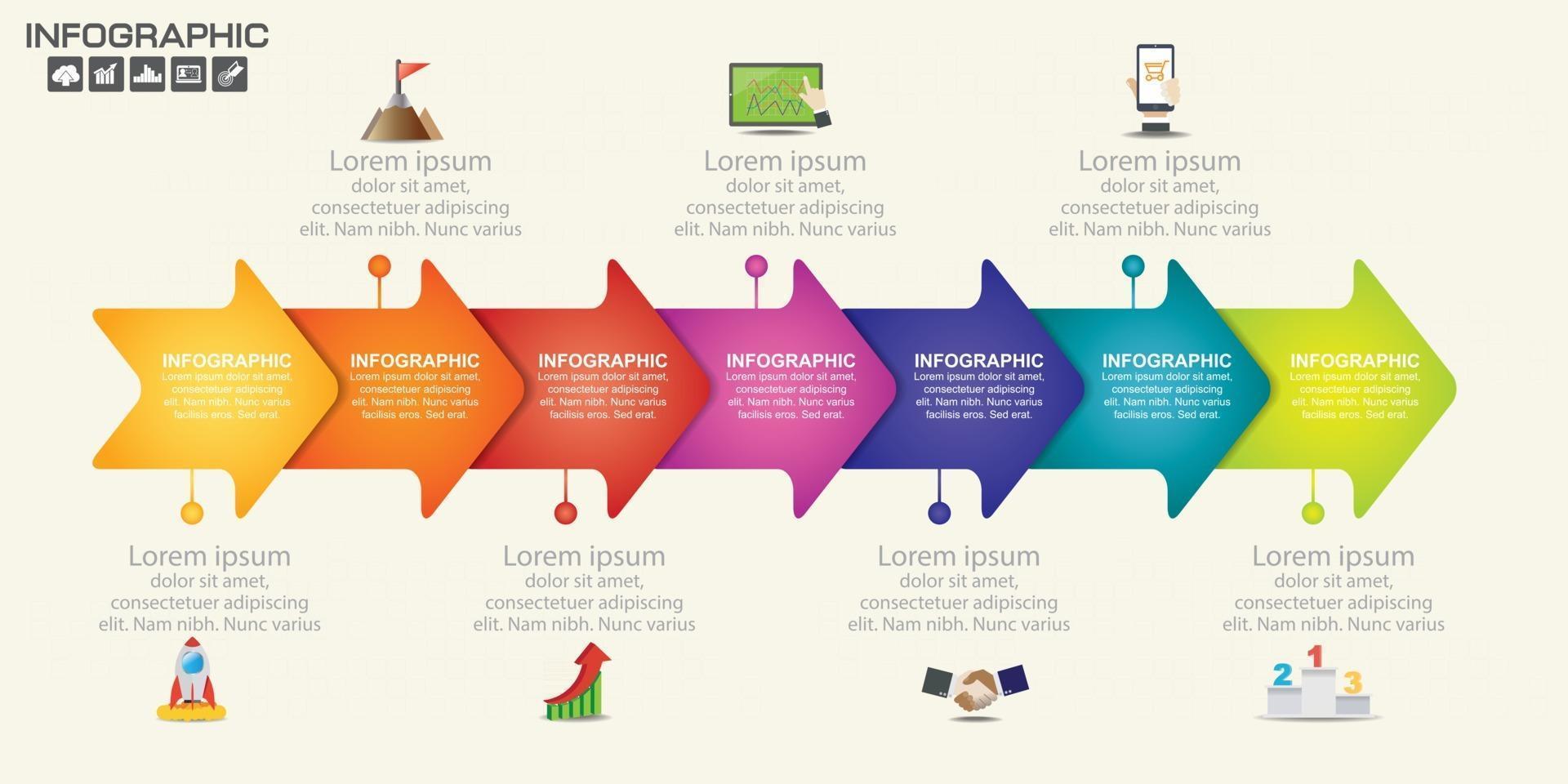 INFOGRAPHIC

Lorem ipsum
dolor sit amet, consectetuer adipiscing elit. Nam nibh. Nunc varius

Lorem ipsum
dolor sit amet, consectetuer adipiscing elit. Nam nibh. Nunc varius

Lorem ipsum
dolor sit amet, consectetuer adipiscing elit. Nam nibh. Nunc varius

INFOGRAPHIC
Lorem ipsum dolor sit amet, consectetuer adipiscing elit. Nam nibh. Nunc varius facilisis eros. Sed erat.

INFOGRAPHIC
Lorem ipsum dolor sit amet, consectetuer adipiscing elit. Nam nibh. Nunc varius facilisis eros. Sed erat.

INFOGRAPHIC
Lorem ipsum dolor sit amet, consectetuer adipiscing elit. Nam nibh. Nunc varius facilisis eros. Sed erat.

INFOGRAPHIC
Lorem ipsum dolor sit amet, consectetuer adipiscing elit. Nam nibh. Nunc varius facilisis eros. Sed erat.

INFOGRAPHIC
Lorem ipsum dolor sit amet, consectetuer adipiscing elit. Nam nibh. Nunc varius facilisis eros. Sed erat.

INFOGRAPHIC
Lorem ipsum dolor sit amet, consectetuer adipiscing elit. Nam nibh. Nunc varius facilisis eros. Sed erat.

INFOGRAPHIC
Lorem ipsum dolor sit amet, consectetuer adipiscing elit. Nam nibh. Nunc varius facilisis eros. Sed erat.

Lorem ipsum
dolor sit amet, consectetuer adipiscing elit. Nam nibh. Nunc varius

Lorem ipsum
dolor sit amet, consectetuer adipiscing elit. Nam nibh. Nunc varius

Lorem ipsum
dolor sit amet, consectetuer adipiscing elit. Nam nibh. Nunc varius

Lorem ipsum
dolor sit amet, consectetuer adipiscing elit. Nam nibh. Nunc varius

2 1 3